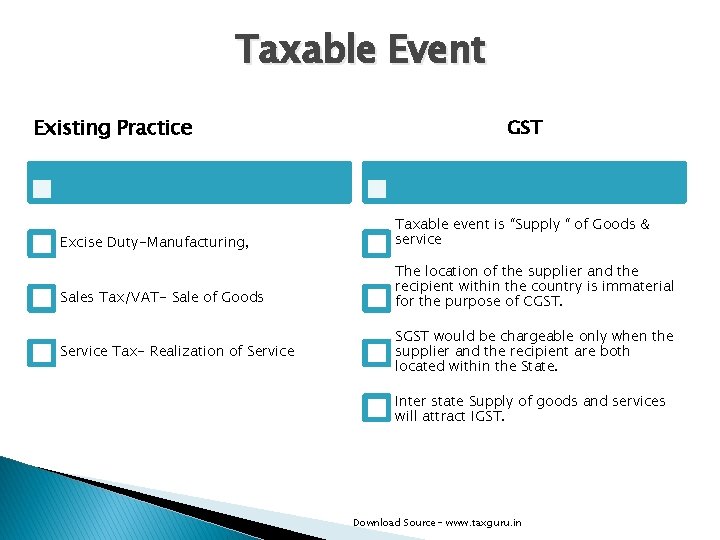 Taxable Event

Existing Practice

Excise Duty-Manufacturing,

Sales Tax/VAT- Sale of Goods

Service Tax- Realization of Service

GST

Taxable event is "Supply " of Goods & service

The location of the supplier and the recipient within the country is immaterial for the purpose of CGST.

SGST would be chargeable only when the supplier and the recipient are both located within the State.

Inter state Supply of goods and services will attract IGST.

Download Source - www.taxguru.in